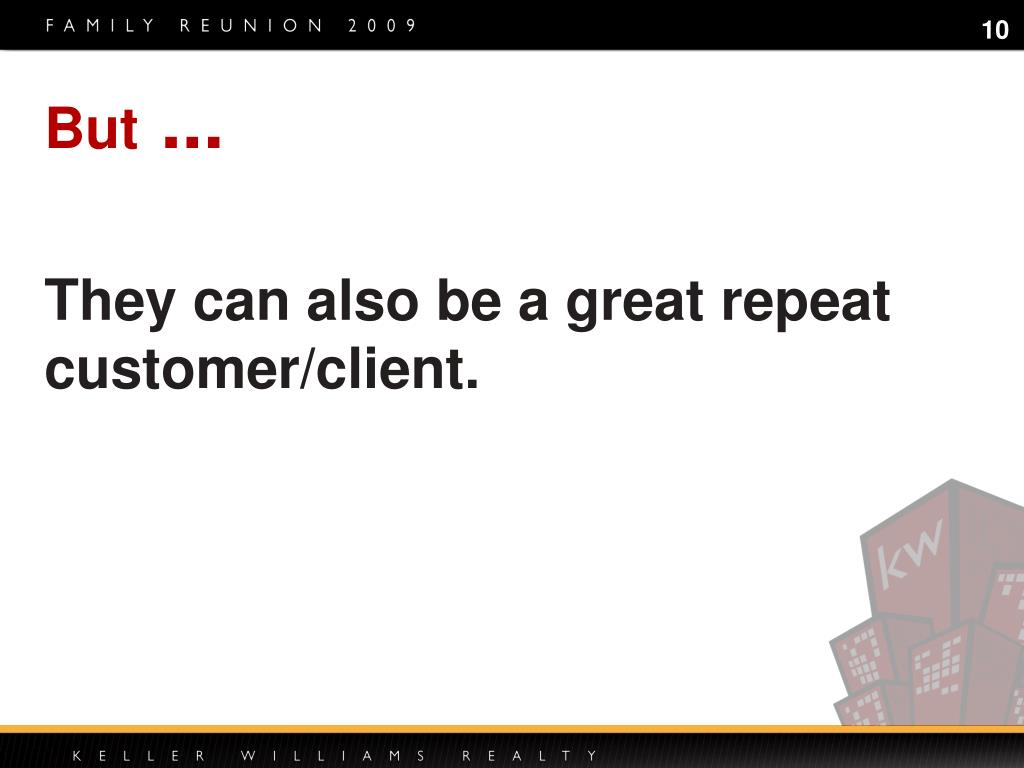 FAMILY REUNION 2009

10

But …

They can also be a great repeat customer/client.

KW

KELLER WILLIAMS REALTY